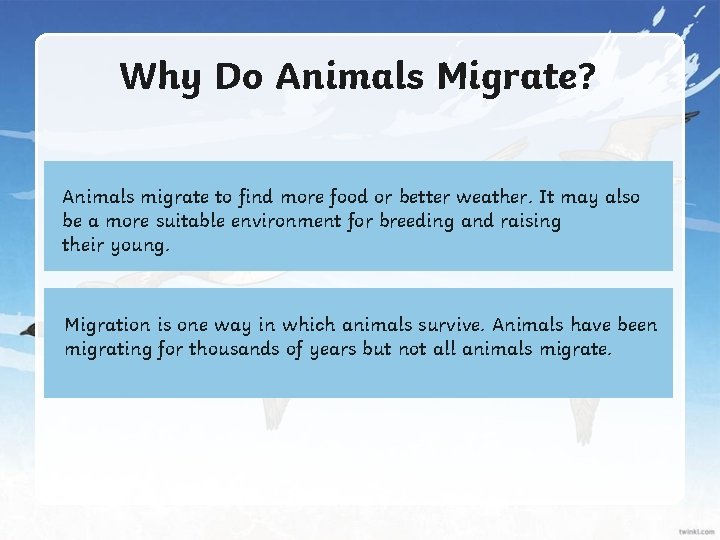 Why Do Animals Migrate?

Animals migrate to find more food or better weather. It may also be a more suitable environment for breeding and raising their young.

Migration is one way in which animals survive. Animals have been migrating for thousands of years but not all animals migrate.

twinkl.com